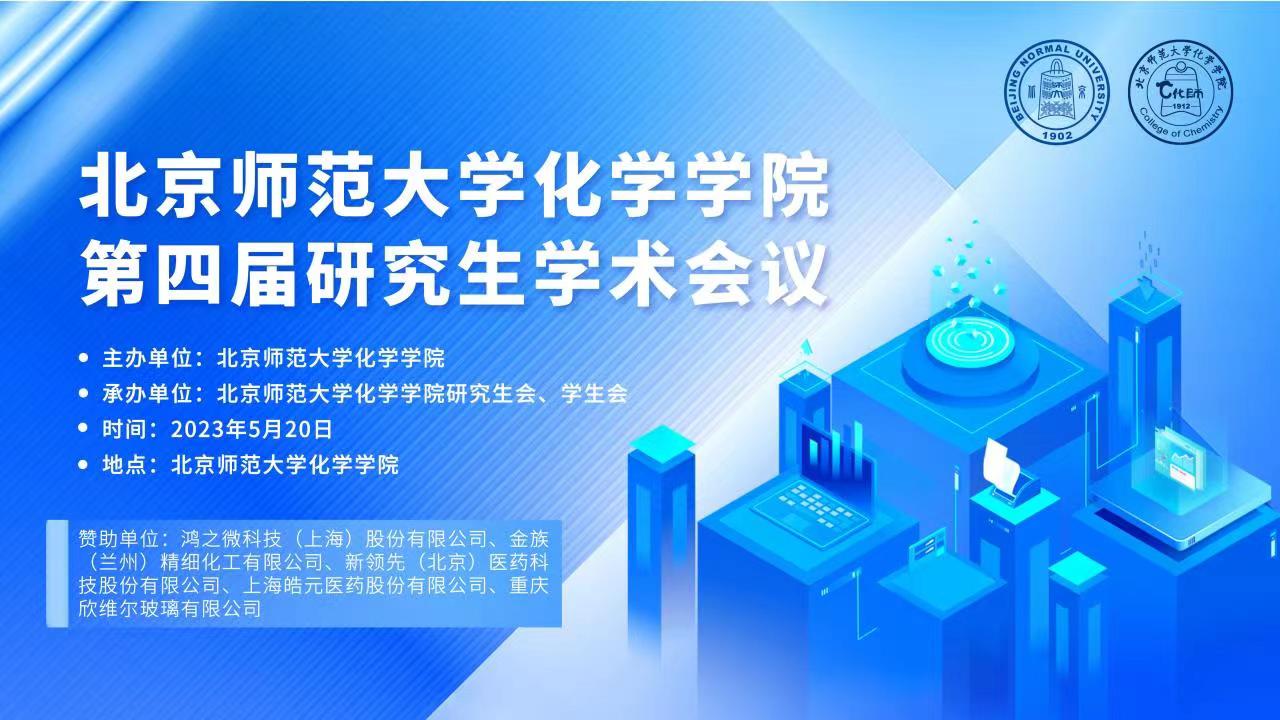 BEIJING NORMAL UNIVERSITY
1902

北京师范大学化学学院
1912
College of Chemistry

北京师范大学化学学院
第四届研究生学术会议

• 主办单位：北京师范大学化学学院
• 承办单位：北京师范大学化学学院研究生会、学生会
• 时间：2023年5月20日
• 地点：北京师范大学化学学院

赞助单位：鸿之微科技（上海）股份有限公司、金族（兰州）精细化工有限公司、新领先（北京）医药科技股份有限公司、上海皓元医药股份有限公司、重庆欣维尔玻璃有限公司